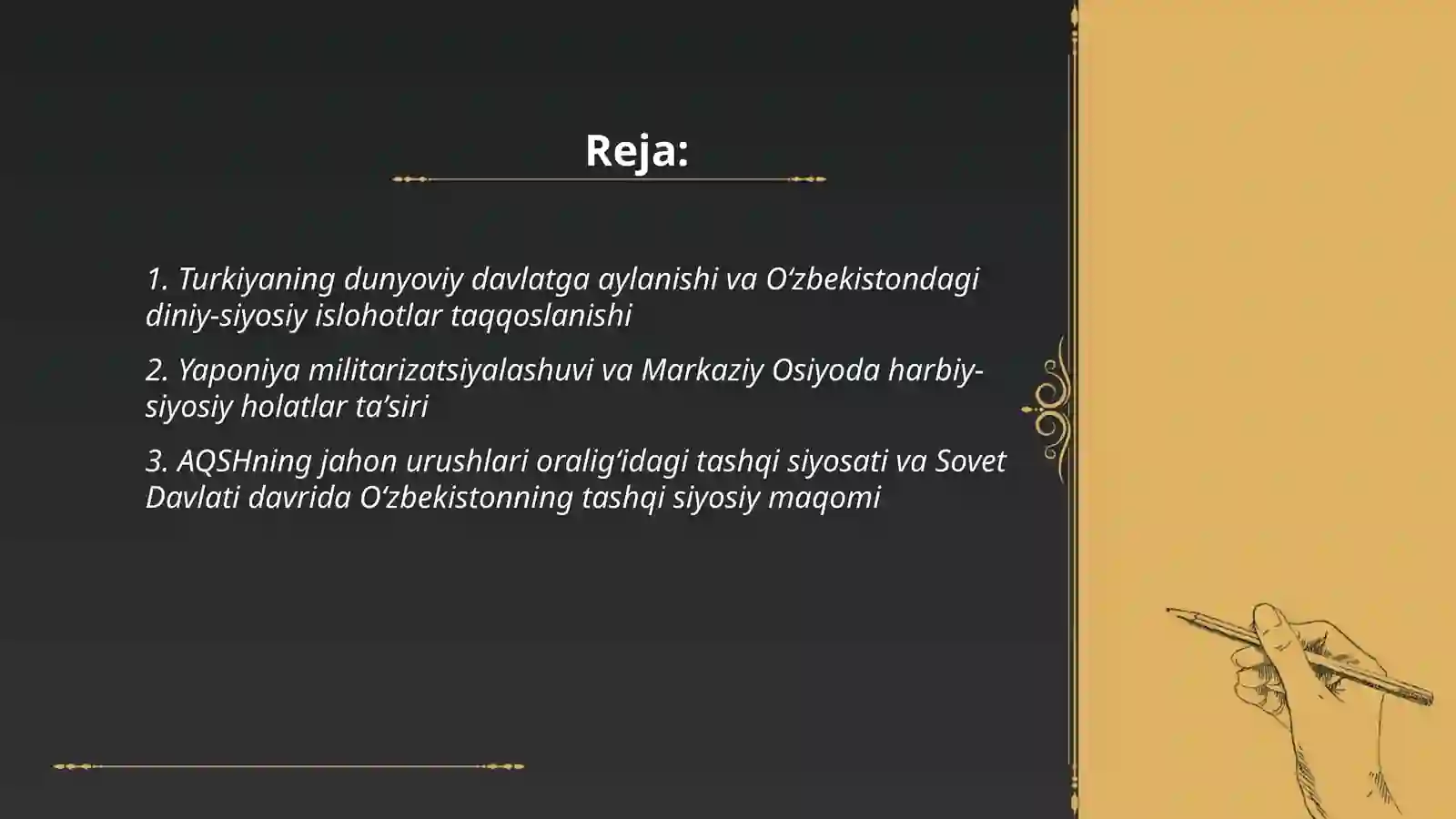 Reja:

1. Turkiyaning dunyoviy davlatga aylanishi va O‘zbekistondagi diniy-siyosiy islohotlar taqqoslanishi

2. Yaponiya militarizatsiyalashuvi va Markaziy Osiyoda harbiy-siyosiy holatlar ta’siri

3. AQSHning jahon urushlari oralig‘idagi tashqi siyosati va Sovet Davlati davrida O‘zbekistonning tashqi siyosiy maqomi